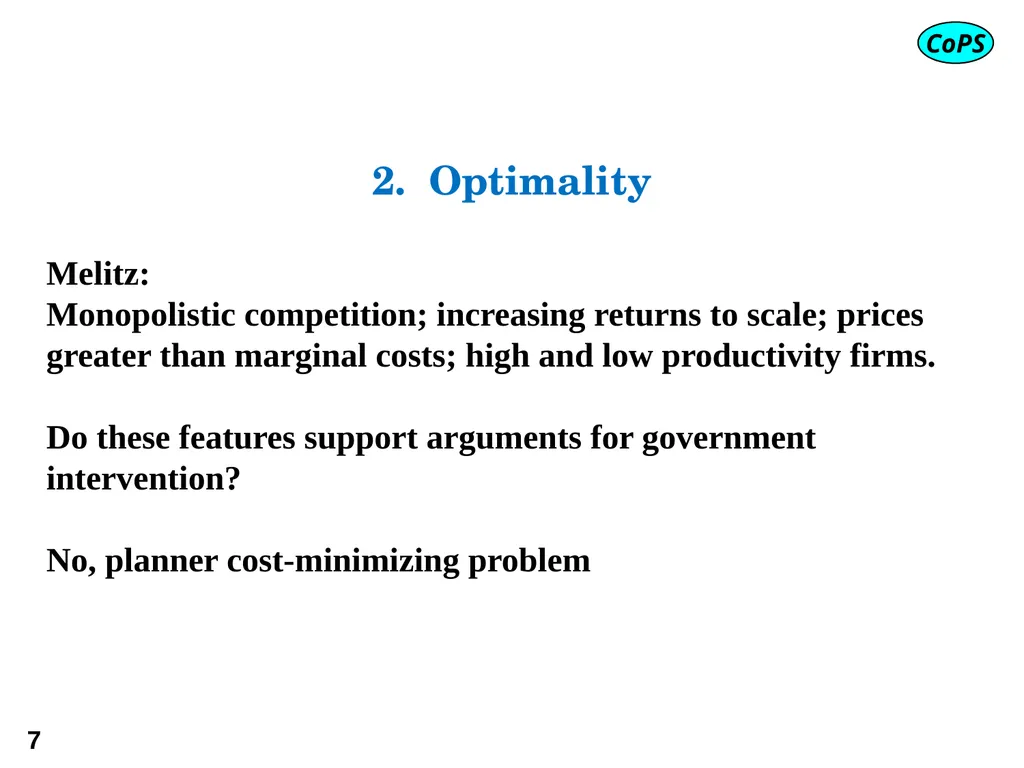 CoPS

2. Optimality

Melitz:
Monopolistic competition; increasing returns to scale; prices greater than marginal costs; high and low productivity firms.

Do these features support arguments for government intervention?

No, planner cost-minimizing problem

7